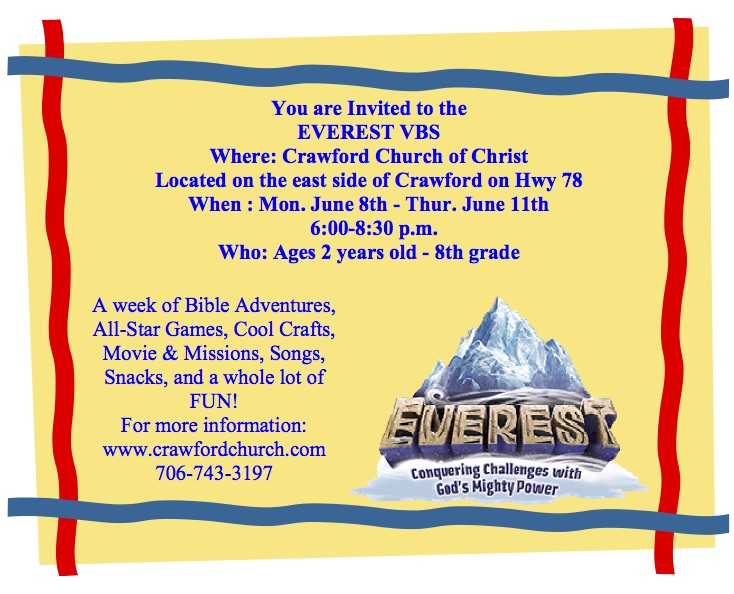 You are Invited to the
EVEREST VBS
Where: Crawford Church of Christ
Located on the east side of Crawford on Hwy 78
When : Mon. June 8th - Thur. June 11th
6:00-8:30 p.m.
Who: Ages 2 years old - 8th grade

A week of Bible Adventures, All-Star Games, Cool Crafts, Movie & Missions, Songs, Snacks, and a whole lot of FUN!
For more information:
www.crawfordchurch.com
706-743-3197

EVEREST
Conquering Challenges with God's Mighty Power